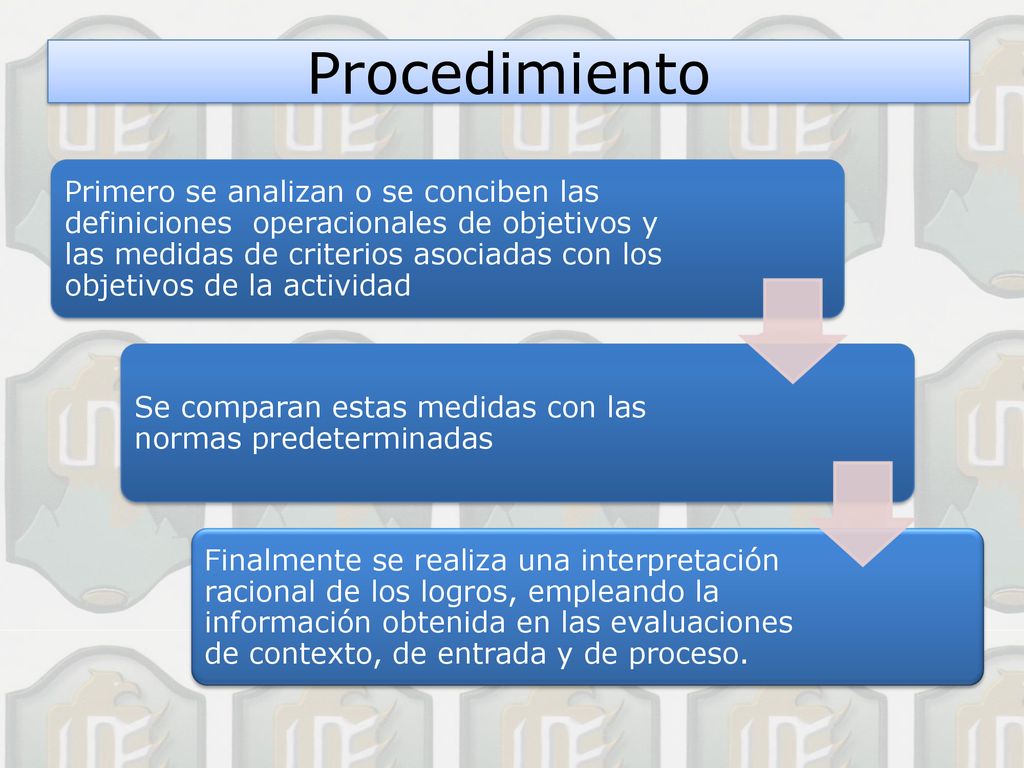 Procedimiento

Primero se analizan o se conciben las definiciones operacionales de objetivos y las medidas de criterios asociadas con los objetivos de la actividad

Se comparan estas medidas con las normas predeterminadas

Finalmente se realiza una interpretación racional de los logros, empleando la información obtenida en las evaluaciones de contexto, de entrada y de proceso.